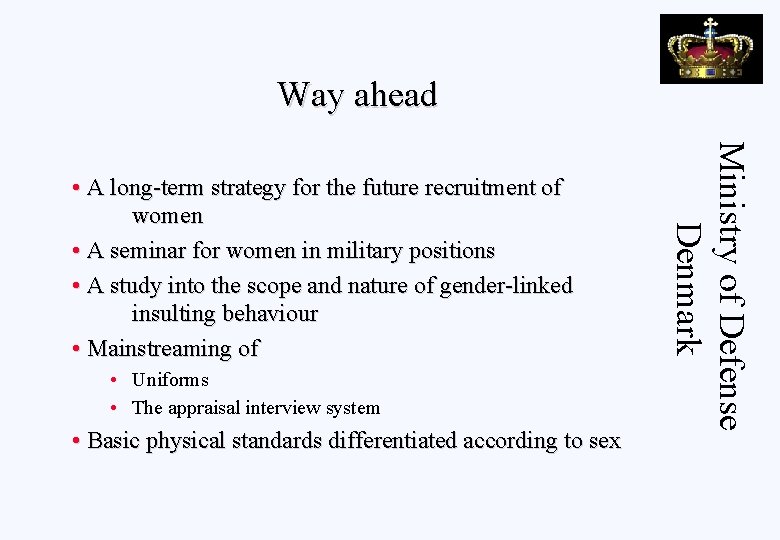 Way ahead

• A long-term strategy for the future recruitment of women
• A seminar for women in military positions
• A study into the scope and nature of gender-linked insulting behaviour
• Mainstreaming of
  • Uniforms
  • The appraisal interview system
• Basic physical standards differentiated according to sex

Ministry of Defense
Denmark